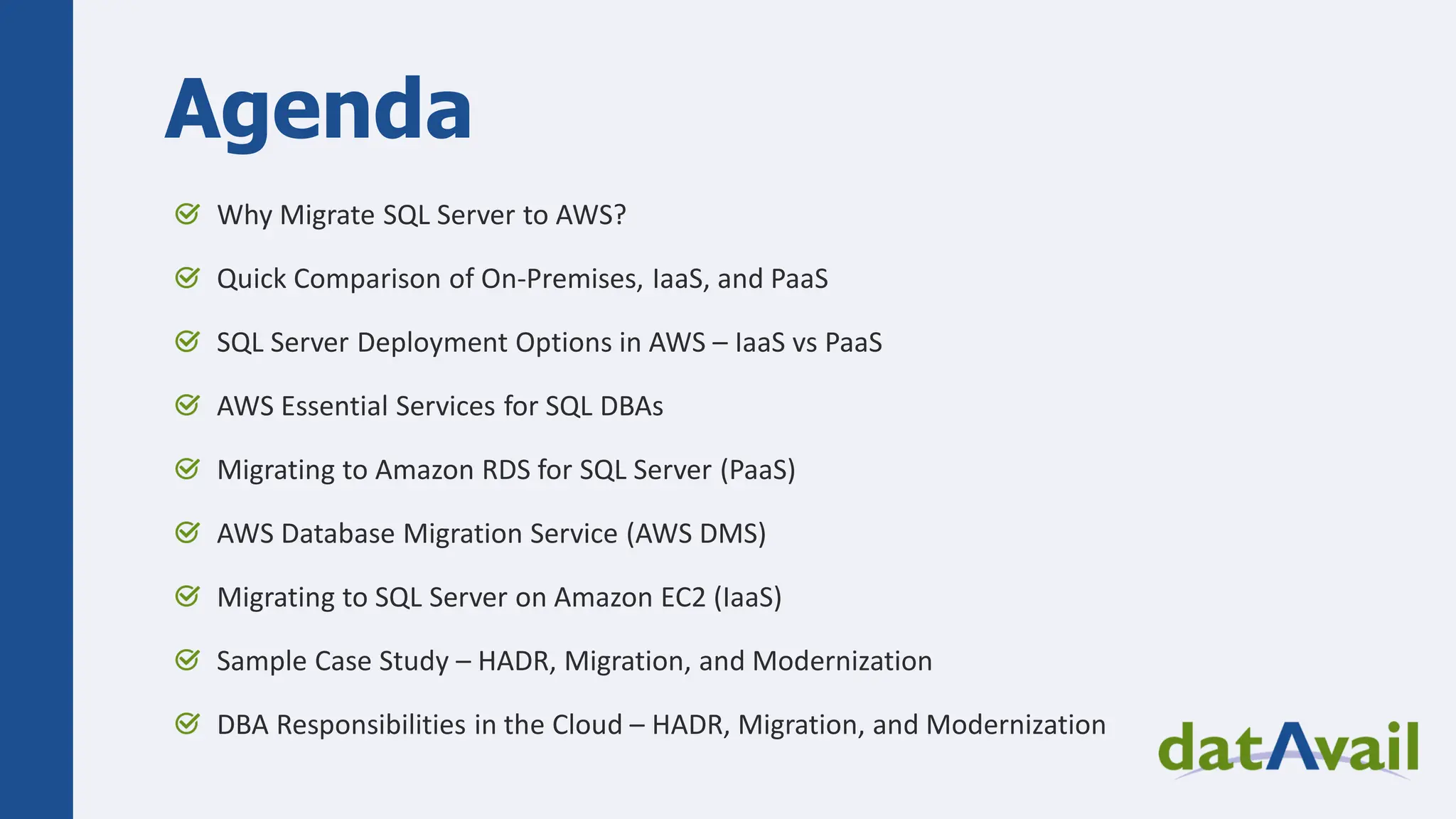 Agenda

Why Migrate SQL Server to AWS?

Quick Comparison of On-Premises, IaaS, and PaaS

SQL Server Deployment Options in AWS – IaaS vs PaaS

AWS Essential Services for SQL DBAs

Migrating to Amazon RDS for SQL Server (PaaS)

AWS Database Migration Service (AWS DMS)

Migrating to SQL Server on Amazon EC2 (IaaS)

Sample Case Study – HADR, Migration, and Modernization

DBA Responsibilities in the Cloud – HADR, Migration, and Modernization

datAvail